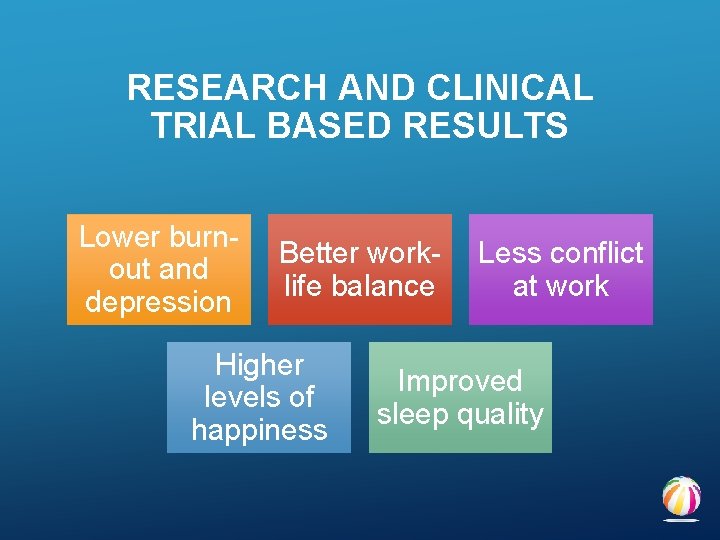 RESEARCH AND CLINICAL TRIAL BASED RESULTS

Lower burn-out and depression

Better work-life balance

Less conflict at work

Higher levels of happiness

Improved sleep quality